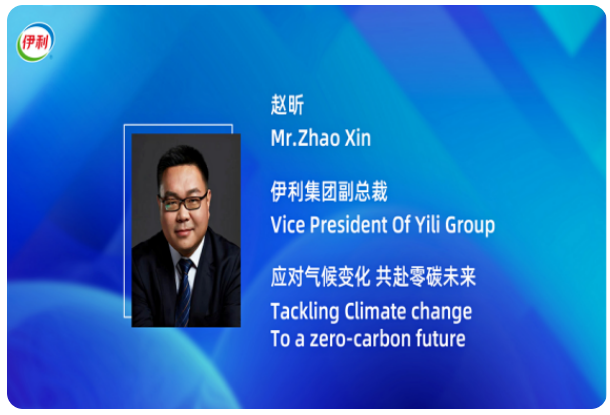 伊利

赵昕
Mr.Zhao Xin

伊利集团副总裁
Vice President Of Yili Group

应对气候变化 共赴零碳未来
Tackling Climate change
To a zero-carbon future